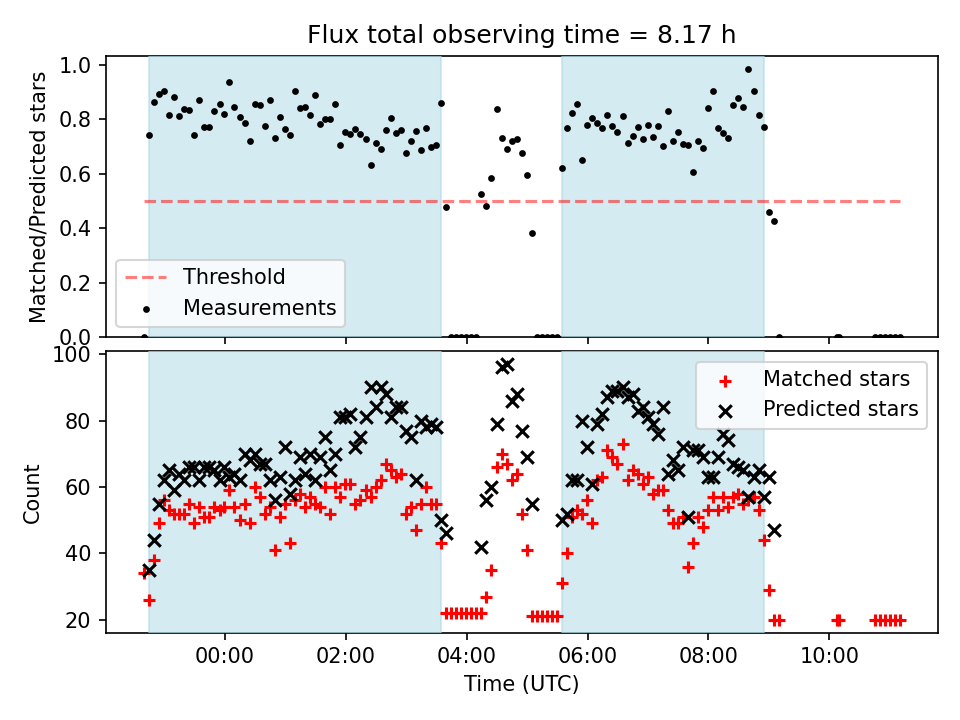 Flux total observing time = 8.17 h

Matched/Predicted stars
1.0
0.8
0.6
0.4
0.2
0.0

Threshold
Measurements

Count
100
80
60
40
20

Matched stars
Predicted stars

00:00
02:00
04:00
06:00
08:00
10:00
Time (UTC)